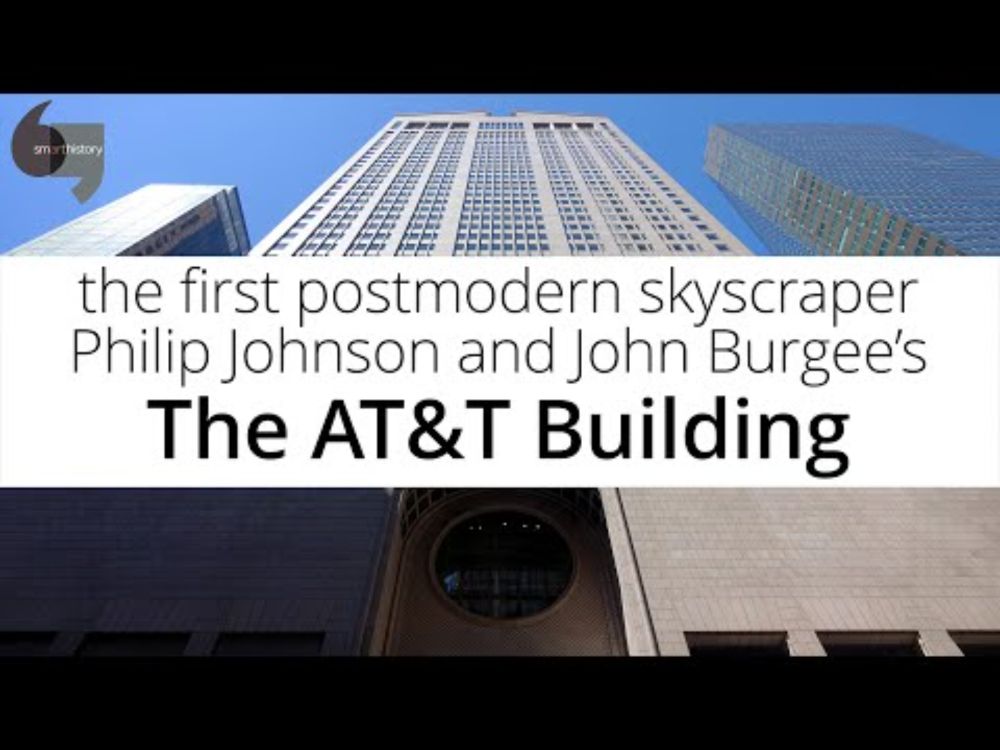 smarthistory

the first postmodern skyscraper
Philip Johnson and John Burgee's
The AT&T Building